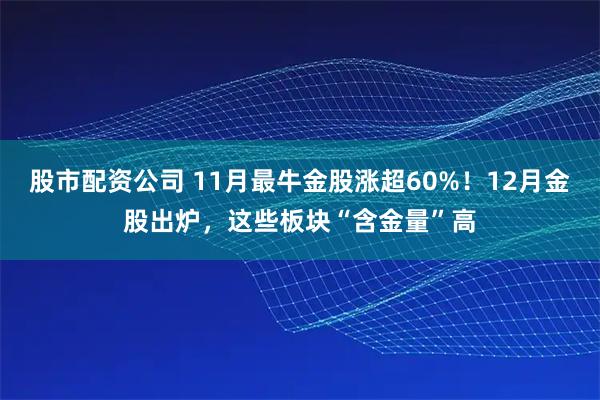 股市配资公司 11月最牛金股涨超60%！12月金股出炉，这些板块“含金量”高